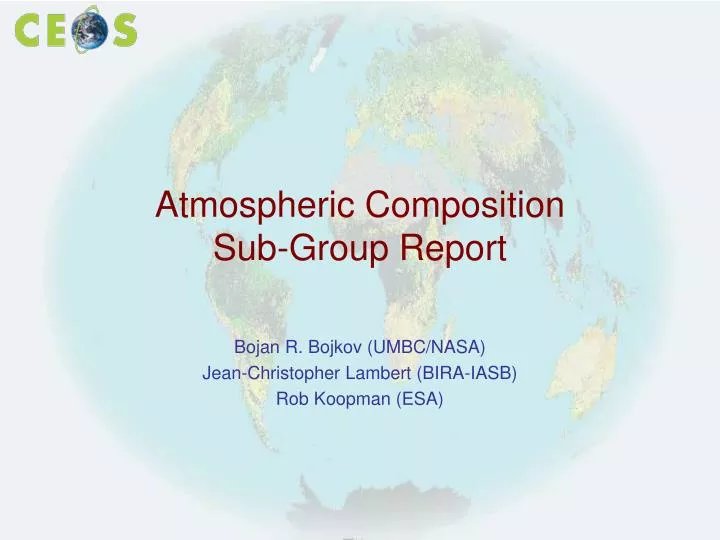 CEOS

Atmospheric Composition Sub-Group Report

Bojan R. Bojkov (UMBC/NASA)
Jean-Christopher Lambert (BIRA-IASB)
Rob Koopman (ESA)